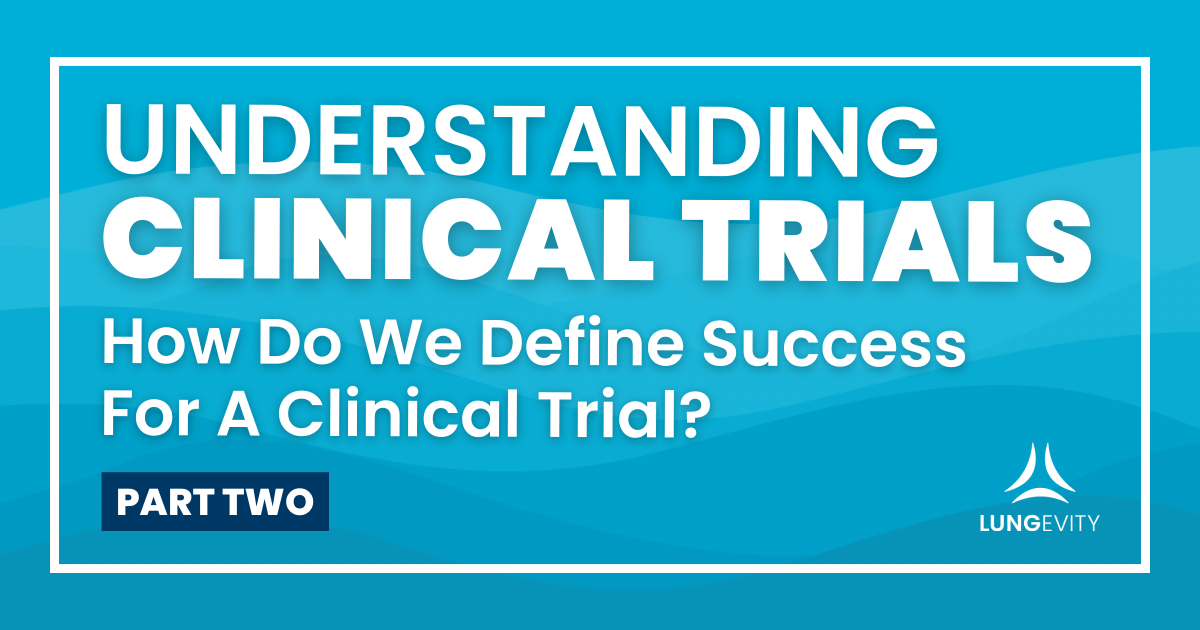 UNDERSTANDING
CLINICAL TRIALS
How Do We Define Success For A Clinical Trial?

PART TWO

LUNGEVITY